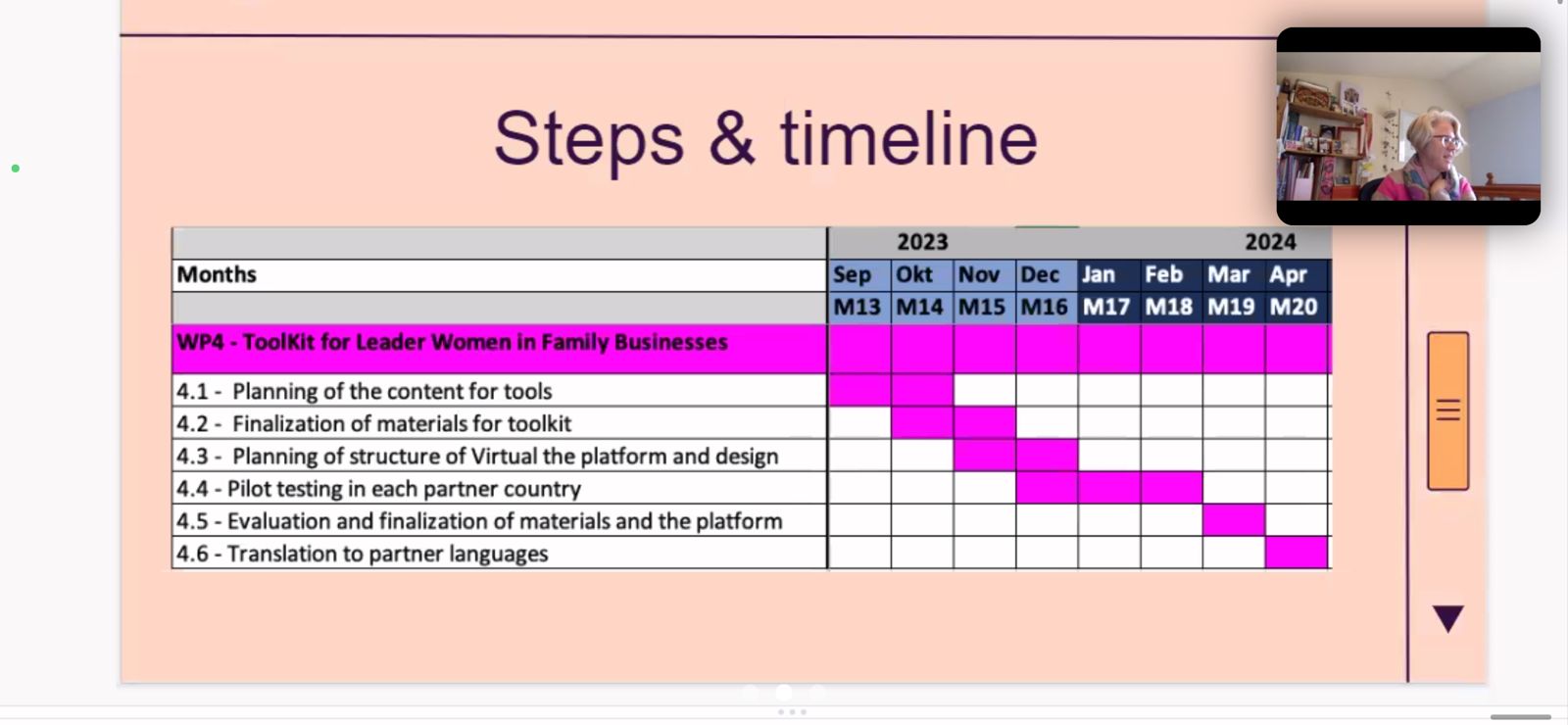 Steps & timeline

| | 2023 | | | | 2024 | | | |
|---|---|---|---|---|---|---|---|---|
| Months | Sep | Okt | Nov | Dec | Jan | Feb | Mar | Apr |
| | M13 | M14 | M15 | M16 | M17 | M18 | M19 | M20 |
| WP4 - ToolKit for Leader Women in Family Businesses | | | | | | | | |
| 4.1 - Planning of the content for tools | | | | | | | | |
| 4.2 - Finalization of materials for toolkit | | | | | | | | |
| 4.3 - Planning of structure of Virtual the platform and design | | | | | | | | |
| 4.4 - Pilot testing in each partner country | | | | | | | | |
| 4.5 - Evaluation and finalization of materials and the platform | | | | | | | | |
| 4.6 - Translation to partner languages | | | | | | | | |